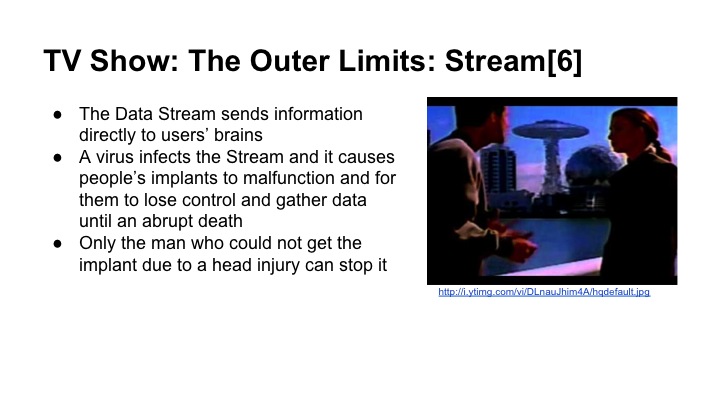 TV Show: The Outer Limits: Stream[6]

● The Data Stream sends information directly to users' brains
● A virus infects the Stream and it causes people's implants to malfunction and for them to lose control and gather data until an abrupt death
● Only the man who could not get the implant due to a head injury can stop it

http://i.ytimg.com/vi/DLnauJhim4A/hqdefault.jpg